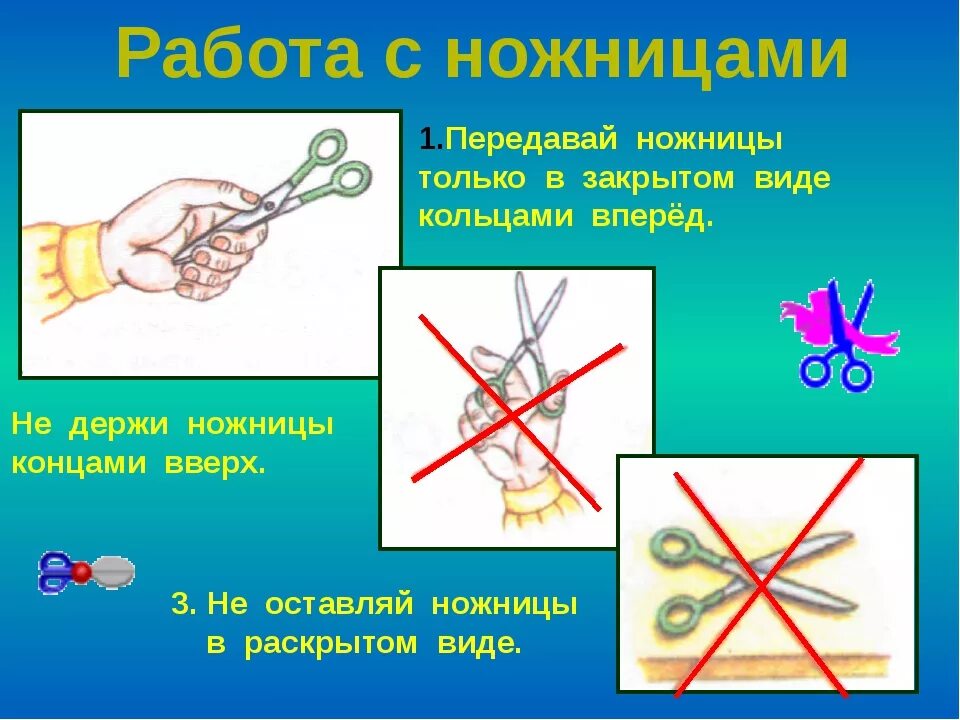 Работа с ножницами

1.Передавай ножницы только в закрытом виде кольцами вперёд.

Не держи ножницы концами вверх.

3. Не оставляй ножницы в раскрытом виде.